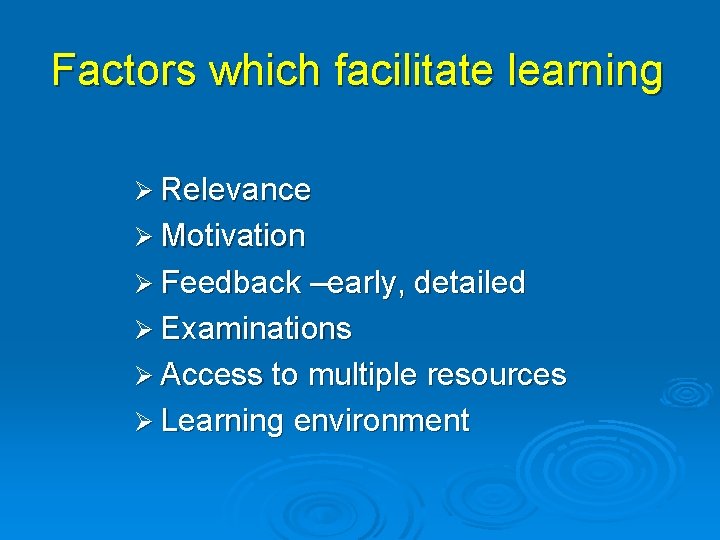 Factors which facilitate learning

➢ Relevance
➢ Motivation
➢ Feedback –early, detailed
➢ Examinations
➢ Access to multiple resources
➢ Learning environment